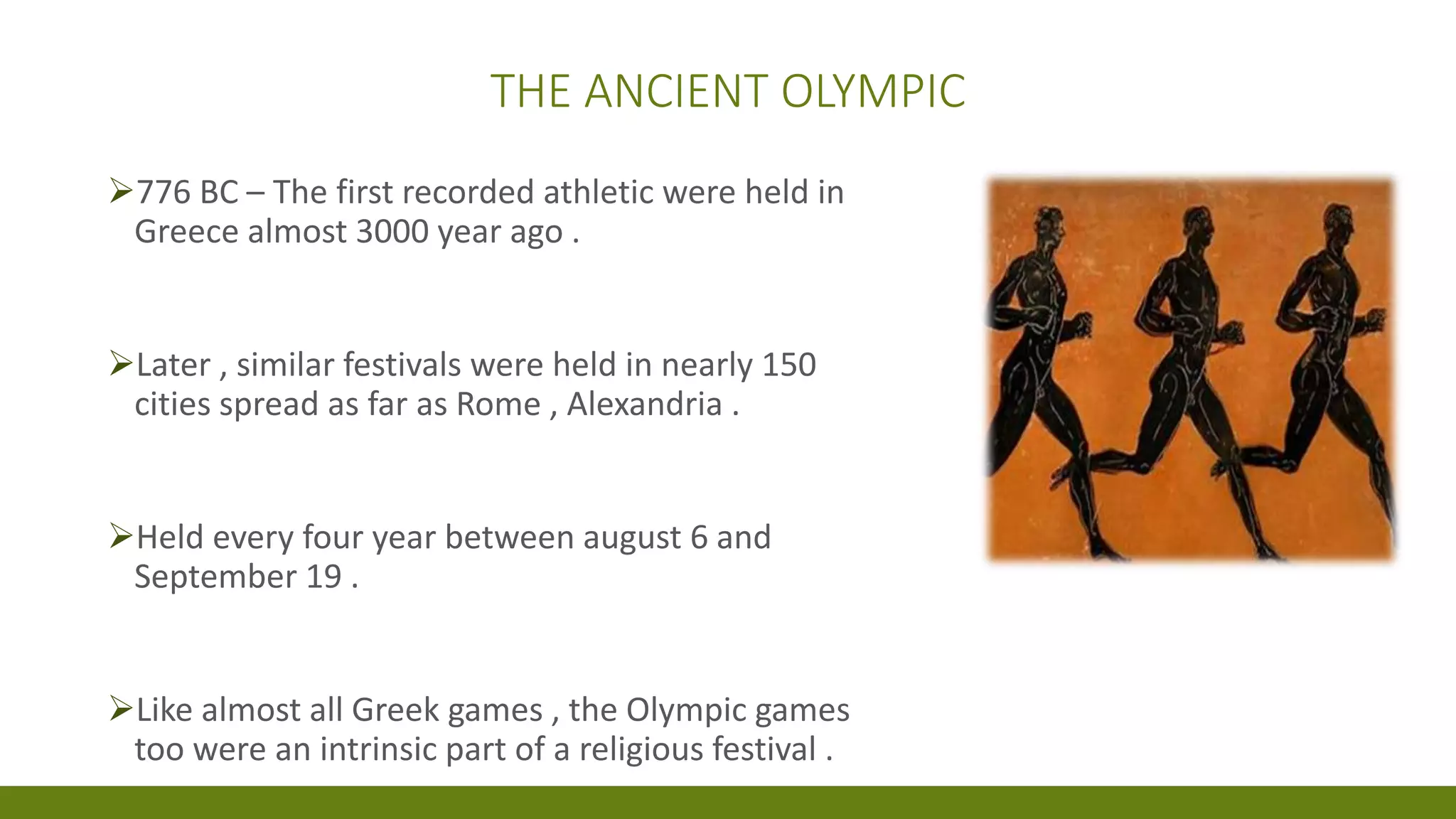 THE ANCIENT OLYMPIC

➢776 BC – The first recorded athletic were held in Greece almost 3000 year ago .

➢Later , similar festivals were held in nearly 150 cities spread as far as Rome , Alexandria .

➢Held every four year between august 6 and September 19 .

➢Like almost all Greek games , the Olympic games too were an intrinsic part of a religious festival .